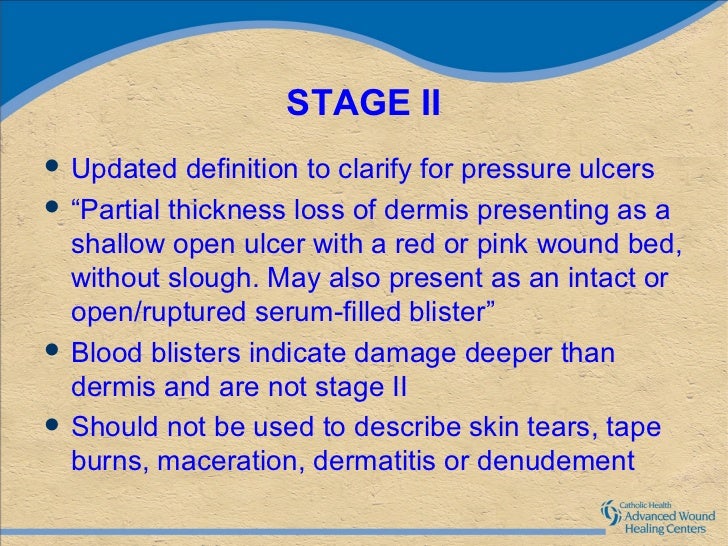 STAGE II

• Updated definition to clarify for pressure ulcers
• “Partial thickness loss of dermis presenting as a shallow open ulcer with a red or pink wound bed, without slough. May also present as an intact or open/ruptured serum-filled blister”
• Blood blisters indicate damage deeper than dermis and are not stage II
• Should not be used to describe skin tears, tape burns, maceration, dermatitis or denudement

Catholic Health
Advanced Wound Healing Centers